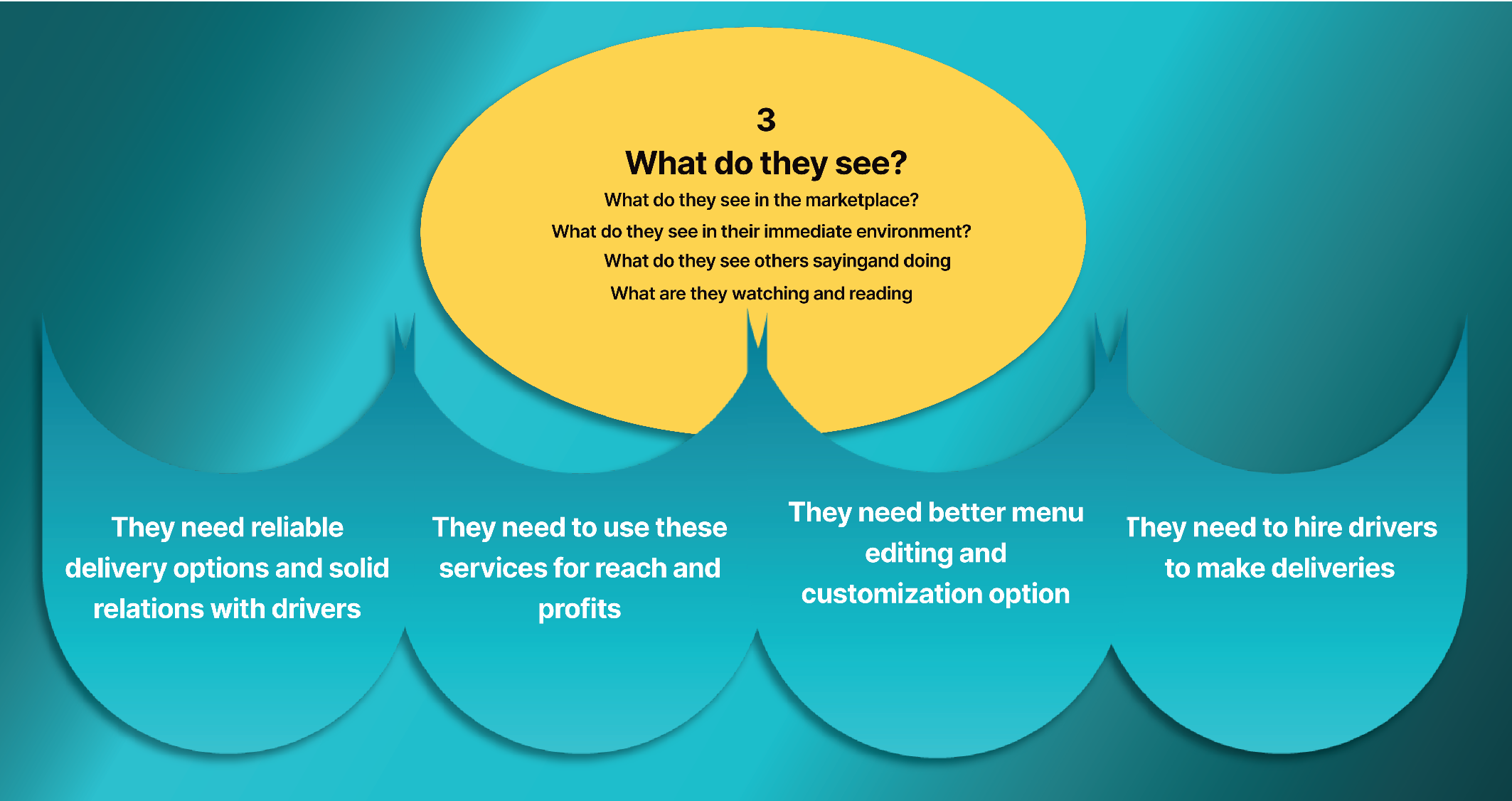 3

What do they see?

What do they see in the marketplace?

What do they see in their immediate environment?

What do they see others sayingand doing

What are they watching and reading

They need reliable delivery options and solid relations with drivers

They need to use these services for reach and profits

They need better menu editing and customization option

They need to hire drivers to make deliveries